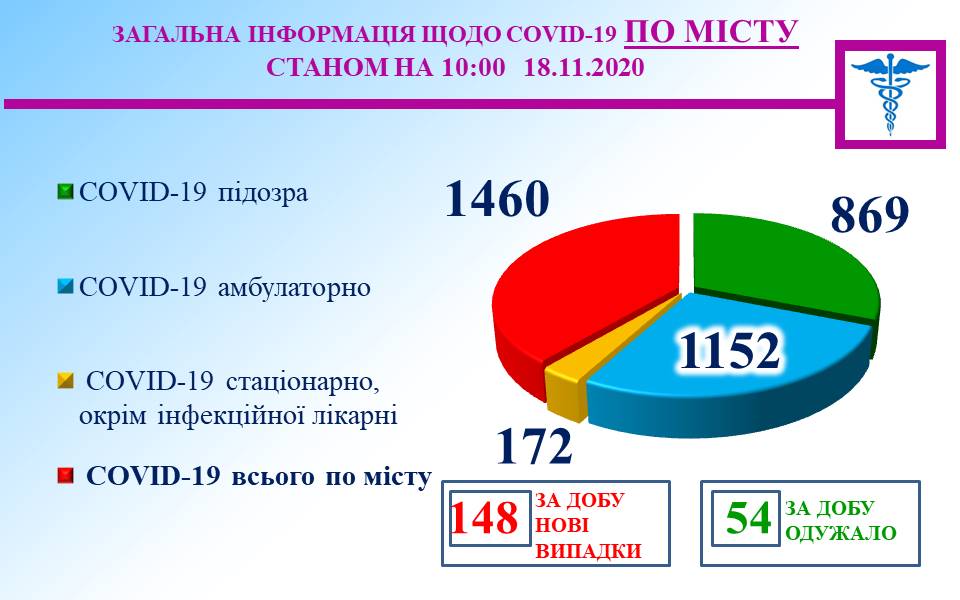 ЗАГАЛЬНА ІНФОРМАЦІЯ ЩОДО COVID-19 ПО МІСТУ
СТАНОМ НА 10:00 18.11.2020

COVID-19 підозра

COVID-19 амбулаторно

COVID-19 стаціонарно, окрім інфекційної лікарні

COVID-19 всього по місту

1460

869

1152

172

148 ЗА ДОБУ НОВІ ВИПАДКИ

54 ЗА ДОБУ ОДУЖАЛО